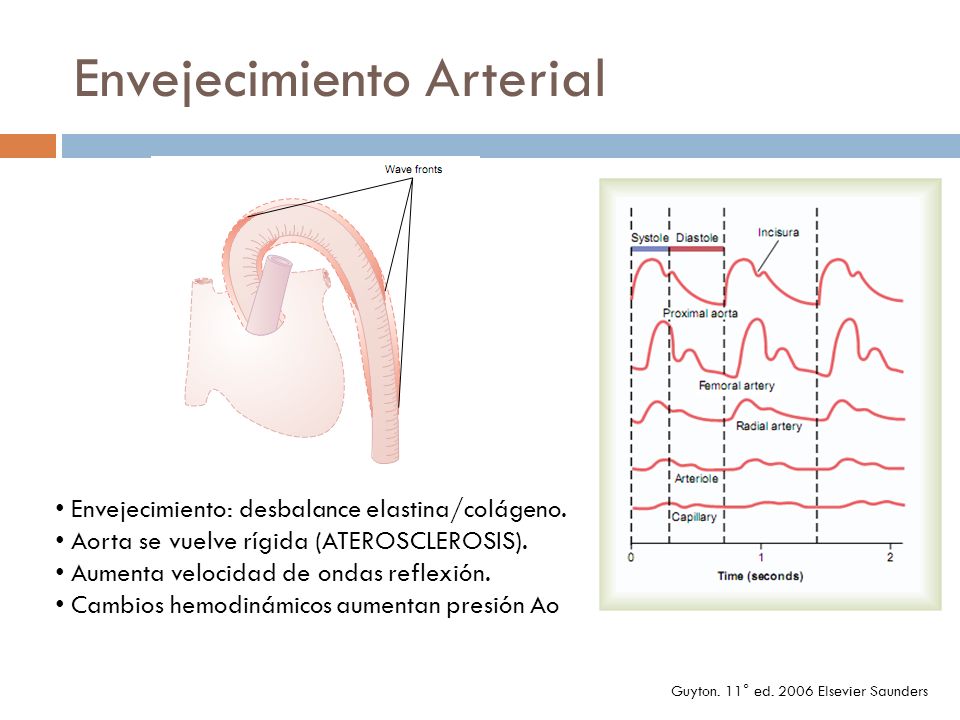 Envejecimiento Arterial

Wave fronts

Systole Diastole Incisura

Proximal aorta

Femoral artery

Radial artery

Arteriole

Capillary

0 1 2

Time (seconds)

• Envejecimiento: desbalance elastina/colágeno.
• Aorta se vuelve rígida (ATEROSCLEROSIS).
• Aumenta velocidad de ondas reflexión.
• Cambios hemodinámicos aumentan presión Ao

Guyton. 11° ed. 2006 Elsevier Saunders